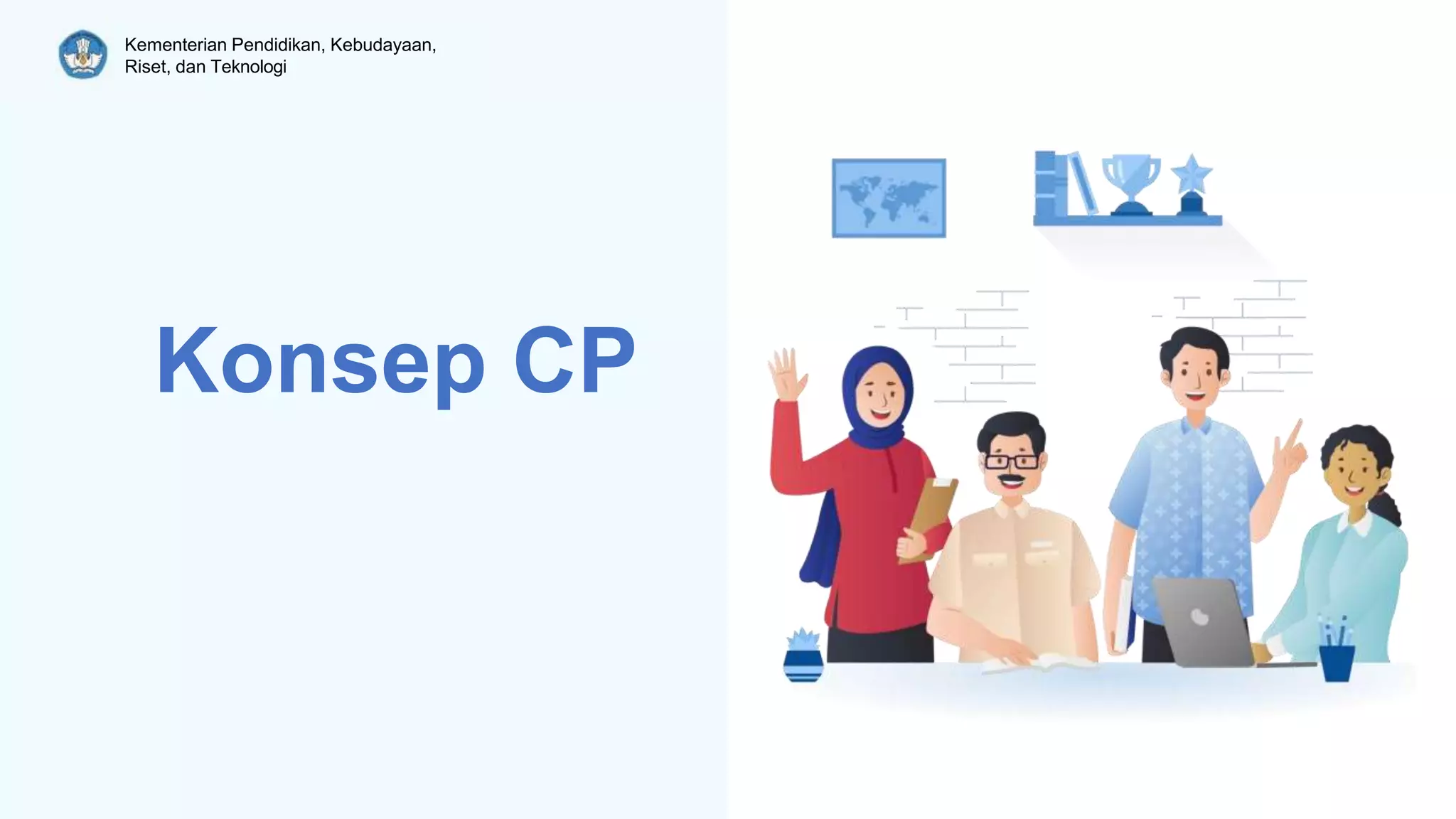 Kementerian Pendidikan, Kebudayaan, Riset, dan Teknologi

Konsep CP